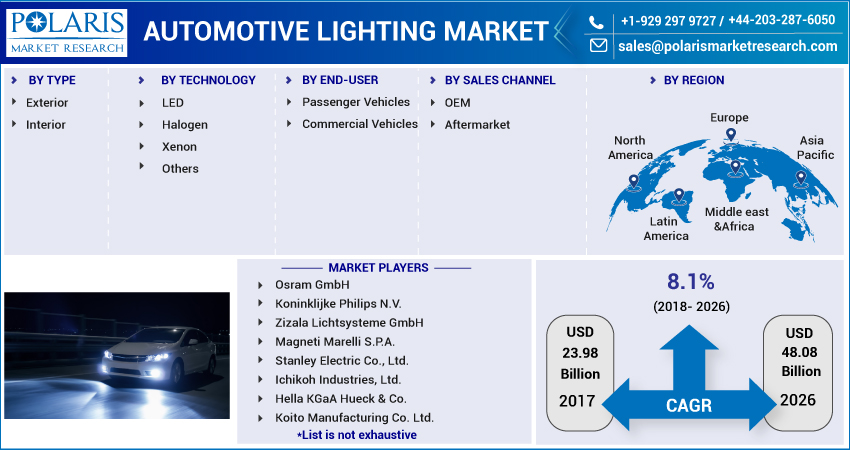 POLARIS
MARKET RESEARCH

AUTOMOTIVE LIGHTING MARKET

+1-929 297 9727 / +44-203-287-6050
sales@polarismarketresearch.com

BY TYPE
Exterior
Interior

BY TECHNOLOGY
LED
Halogen
Xenon
Others

BY END-USER
Passenger Vehicles
Commercial Vehicles

BY SALES CHANNEL
OEM
Aftermarket

BY REGION
North America
Europe
Asia Pacific
Latin America
Middle east &Africa

MARKET PLAYERS
Osram GmbH
Koninklijke Philips N.V.
Zizala Lichtsysteme GmbH
Magneti Marelli S.P.A.
Stanley Electric Co., Ltd.
Ichikoh Industries, Ltd.
Hella KGaA Hueck & Co.
Koito Manufacturing Co. Ltd.
*List is not exhaustive

8.1%
(2018- 2026)

USD
23.98
Billion
2017

CAGR

USD
48.08
Billion
2026